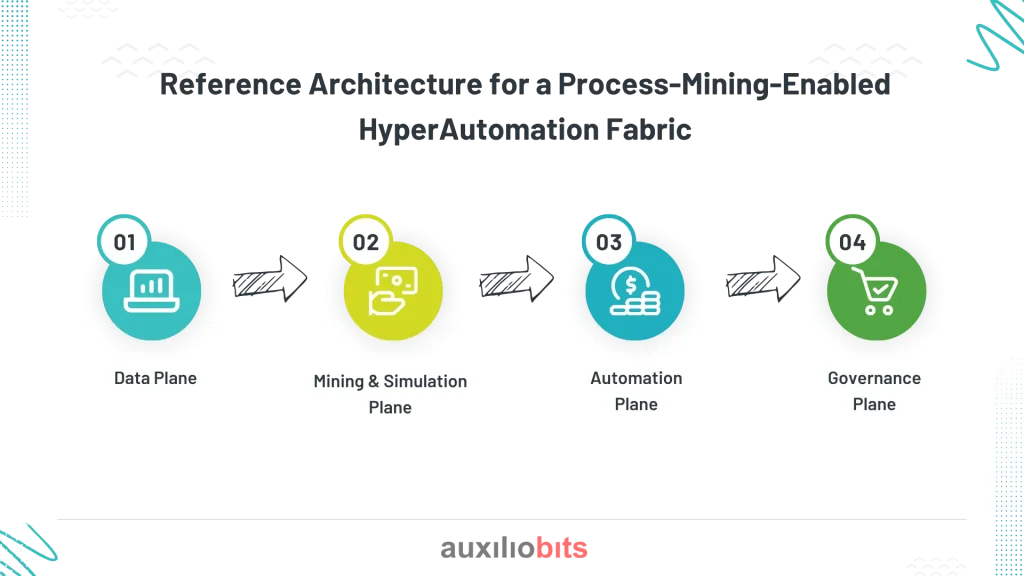 Reference Architecture for a Process-Mining-Enabled HyperAutomation Fabric

01

Data Plane

02

Mining & Simulation Plane

03

Automation Plane

04

Governance Plane

auxiliobits